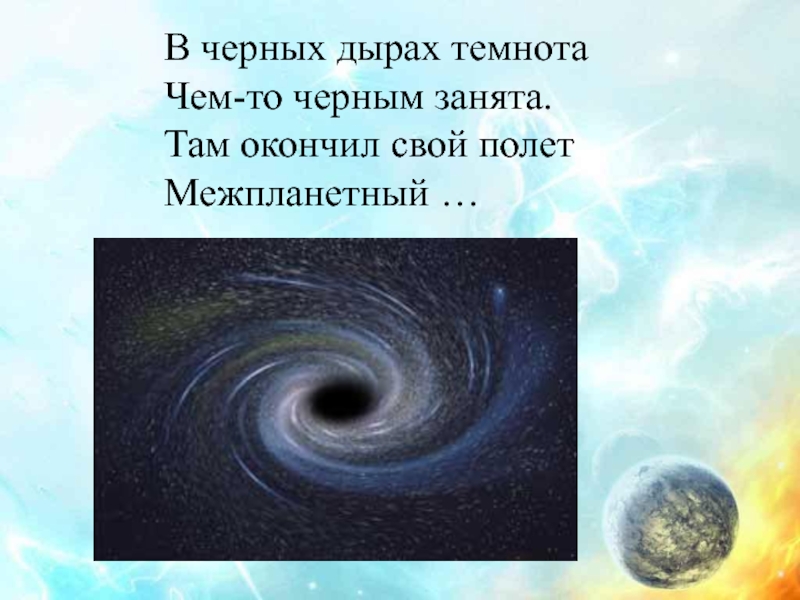 В черных дырах темнота
Чем-то черным занята.
Там окончил свой полет
Межпланетный …